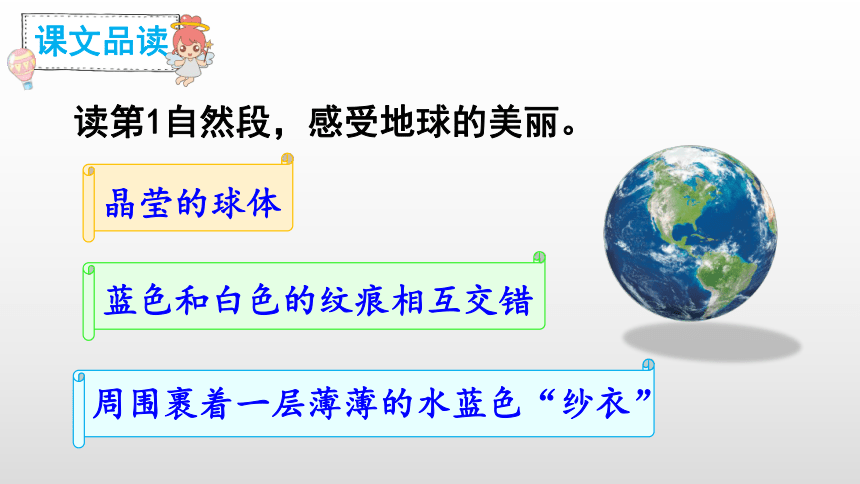 课文品读

读第1自然段，感受地球的美丽。

晶莹的球体

蓝色和白色的纹痕相互交错

周围裹着一层薄薄的水蓝色“纱衣”